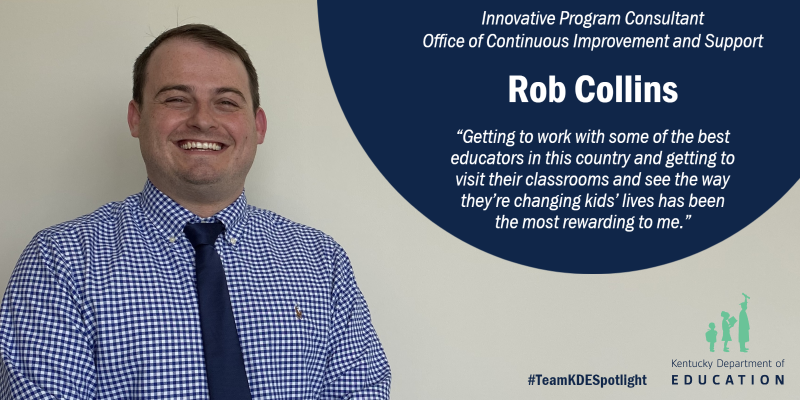 Innovative Program Consultant
Office of Continuous Improvement and Support

Rob Collins

“Getting to work with some of the best educators in this country and getting to visit their classrooms and see the way they’re changing kids’ lives has been the most rewarding to me.”

#TeamKDESpotlight

Kentucky Department of
EDUCATION